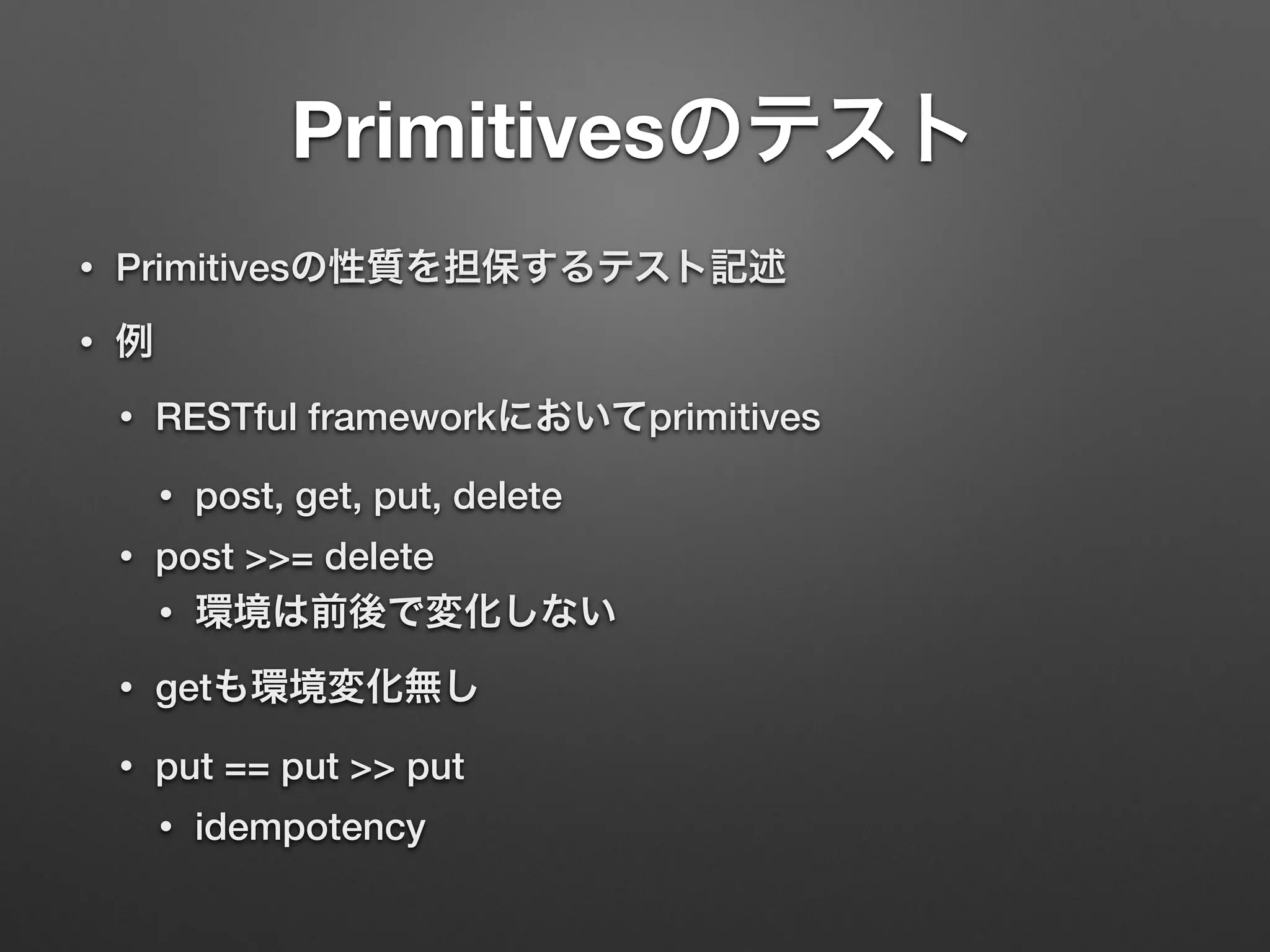 Primitivesのテスト

• Primitivesの性質を担保するテスト記述

• 例

• RESTful frameworkにおいてprimitives

• post, get, put, delete

• post >>= delete

• 環境は前後で変化しない

• getも環境変化無し

• put == put >> put

• idempotency